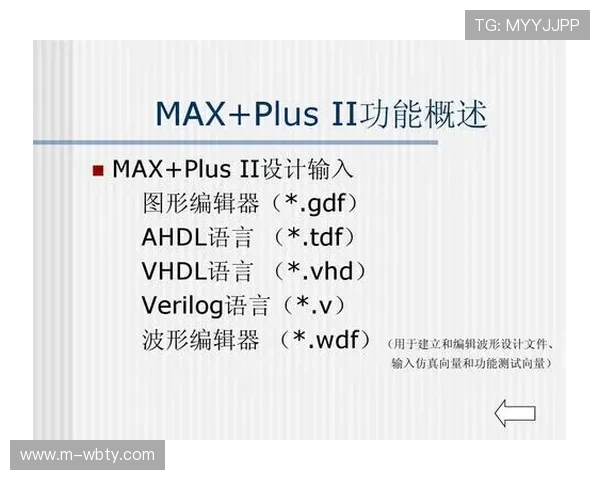 TG: MYYJJPP

MAX+Plus II功能概述

■ MAX+Plus II设计输入
图形编辑器（*.gdf）
AHDL语言 （*.tdf）
VHDL语言 （*.vhd）
Verilog语言（*.v）
波形编辑器 （*.wdf）（用于建立和编辑波形设计文件、输入仿真向量和功能测试向量）

www.m-wbty.com